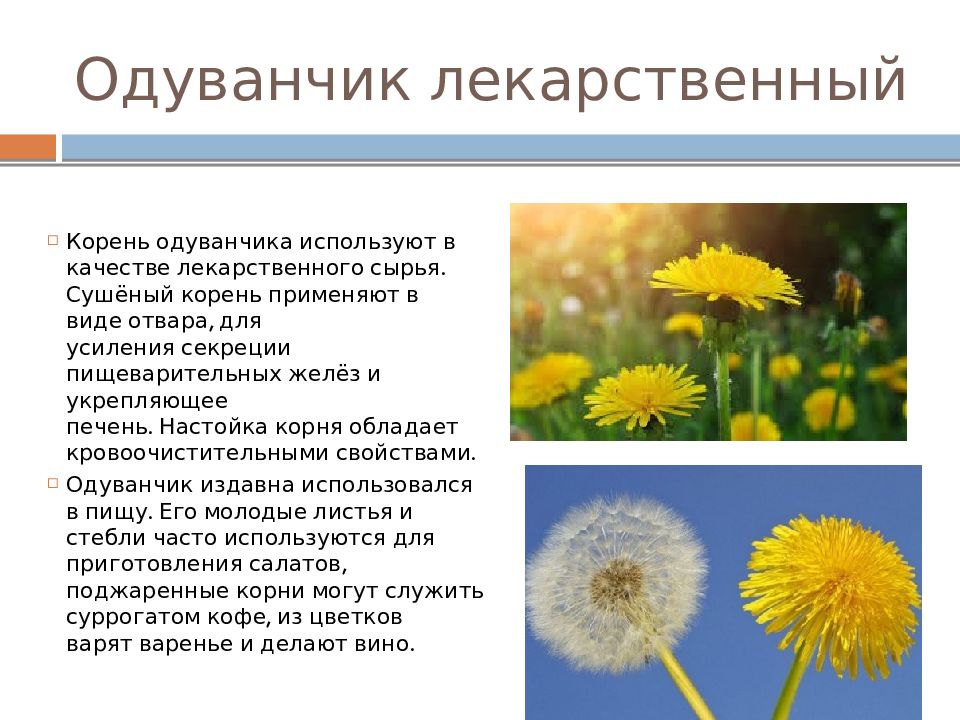 Одуванчик лекарственный

Корень одуванчика используют в качестве лекарственного сырья. Сушёный корень применяют в виде отвара, для усиления секреции пищеварительных желёз и укрепляющее печень. Настойка корня обладает кровоочистительными свойствами.

Одуванчик издавна использовался в пищу. Его молодые листья и стебли часто используются для приготовления салатов, поджаренные корни могут служить суррогатом кофе, из цветков варят варенье и делают вино.